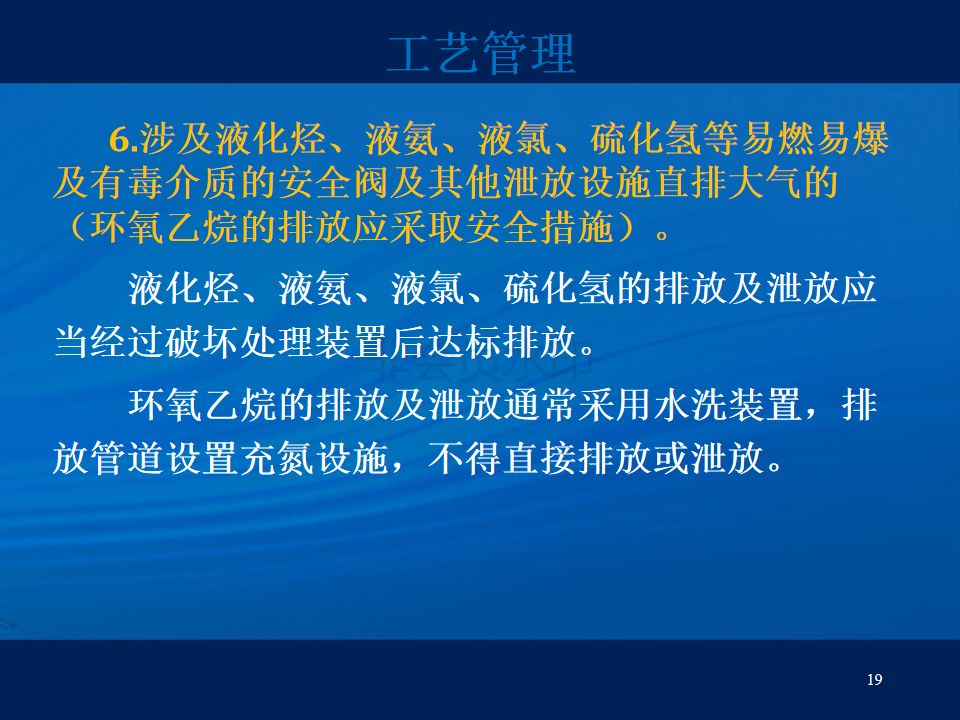 工艺管理

6.涉及液化烃、液氨、液氯、硫化氢等易燃易爆及有毒介质的安全阀及其他泄放设施直排大气的（环氧乙烷的排放应采取安全措施）。

液化烃、液氨、液氯、硫化氢的排放及泄放应当经过破坏处理装置后达标排放。

环氧乙烷的排放及泄放通常采用水洗装置，排放管道设置充氮设施，不得直接排放或泄放。

19